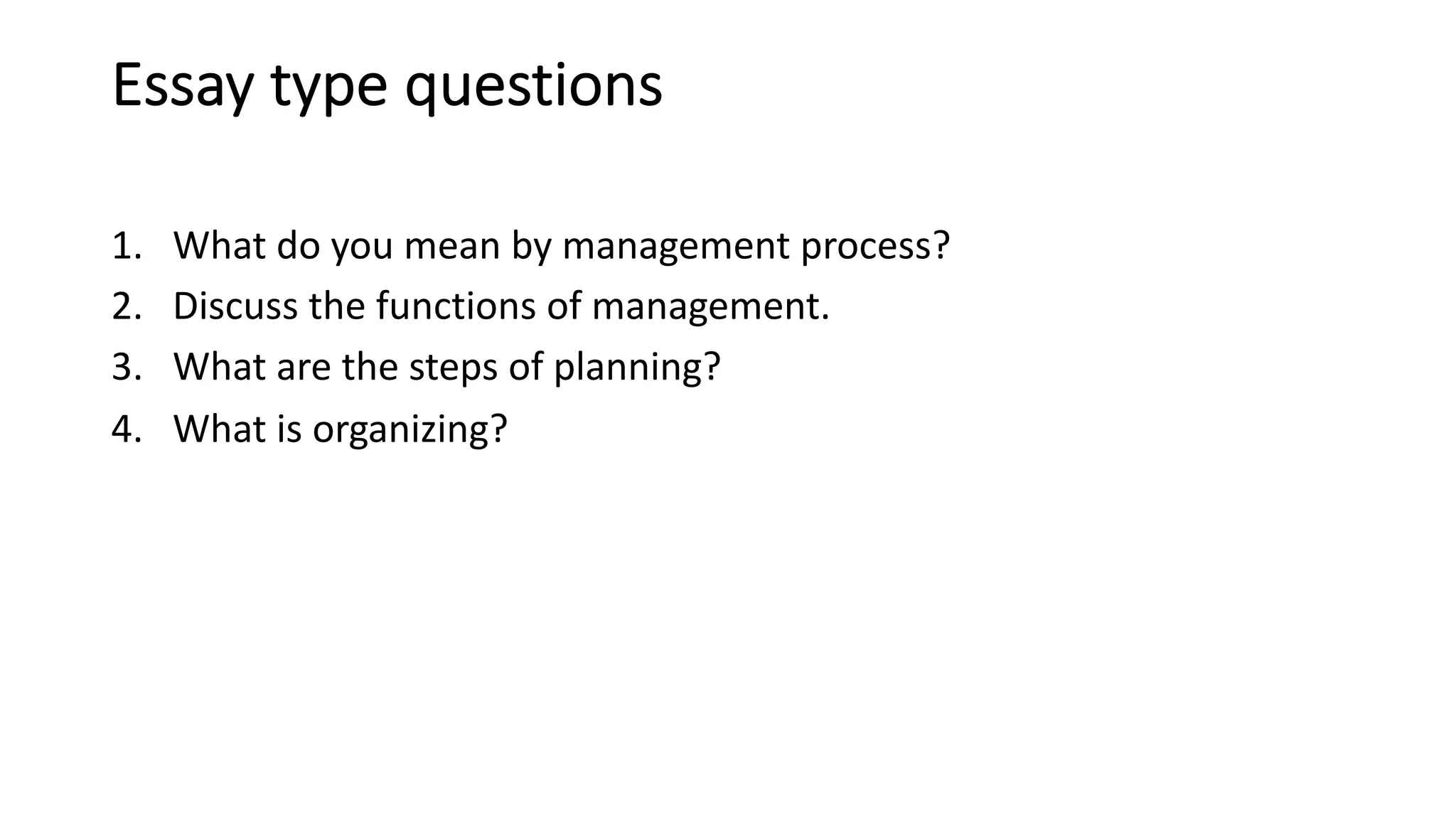 Essay type questions

1. What do you mean by management process?
2. Discuss the functions of management.
3. What are the steps of planning?
4. What is organizing?